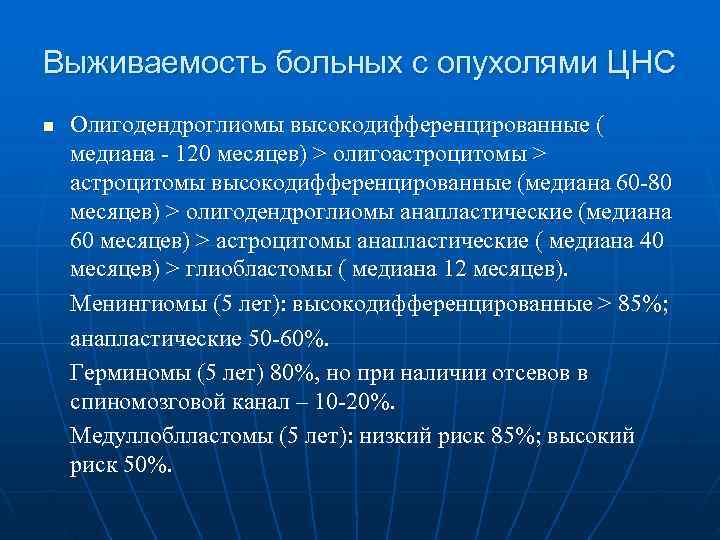 Выживаемость больных с опухолями ЦНС

Олигодендроглиомы высокодифференцированные ( медиана - 120 месяцев) > олигоастроцитомы > астроцитомы высокодифференцированные (медиана 60-80 месяцев) > олигодендроглиомы анапластические (медиана 60 месяцев) > астроцитомы анапластические ( медиана 40 месяцев) > глиобластомы ( медиана 12 месяцев).

Менингиомы (5 лет): высокодифференцированные > 85%;

анапластические 50-60%.

Герминомы (5 лет) 80%, но при наличии отсевов в спиномозговой канал – 10-20%.

Медуллобластомы (5 лет): низкий риск 85%; высокий риск 50%.